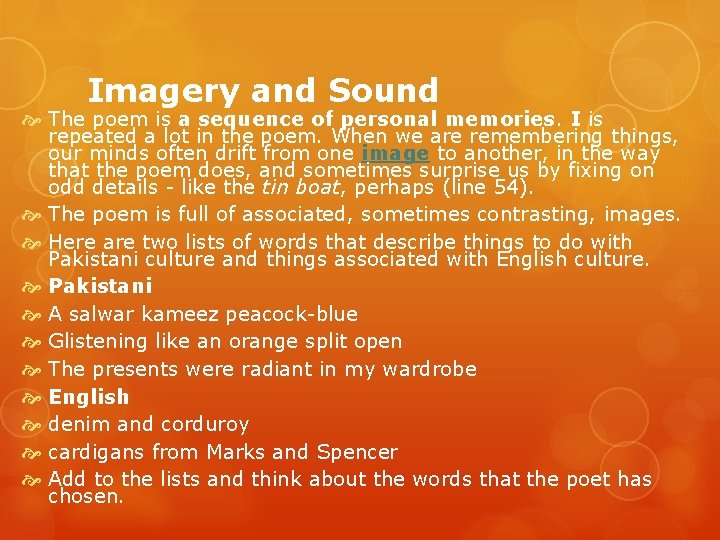 Imagery and Sound

The poem is a sequence of personal memories. I is repeated a lot in the poem. When we are remembering things, our minds often drift from one image to another, in the way that the poem does, and sometimes surprise us by fixing on odd details - like the tin boat, perhaps (line 54).

The poem is full of associated, sometimes contrasting, images.

Here are two lists of words that describe things to do with Pakistani culture and things associated with English culture.

Pakistani

A salwar kameez peacock-blue

Glistening like an orange split open

The presents were radiant in my wardrobe

English

denim and corduroy

cardigans from Marks and Spencer

Add to the lists and think about the words that the poet has chosen.